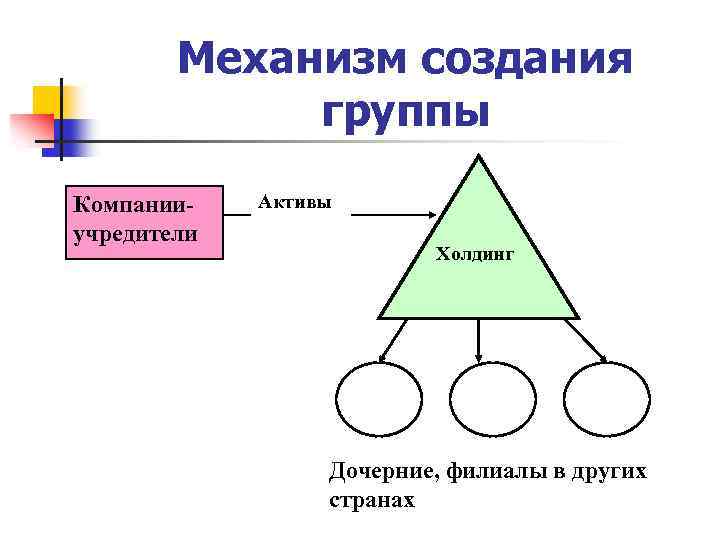 Механизм создания группы

Компании-учредители

Активы

Холдинг

Дочерние, филиалы в других странах